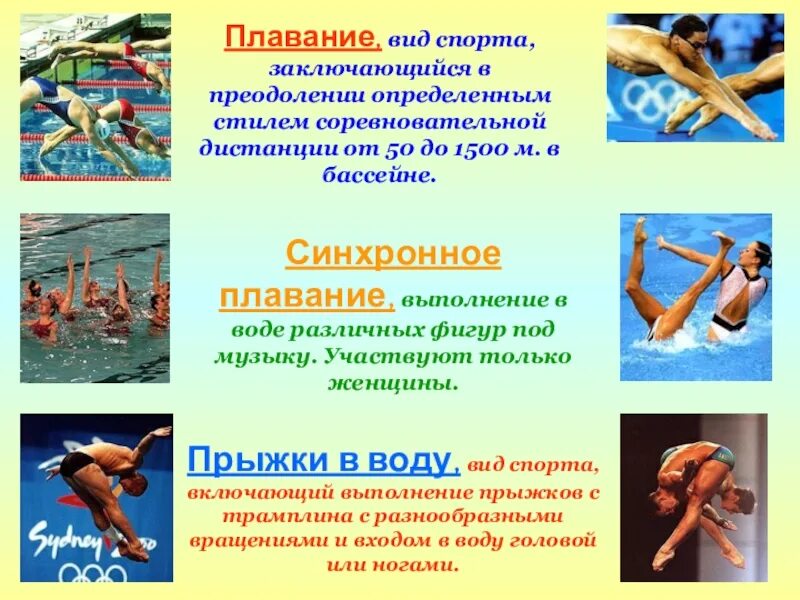 Плавание, вид спорта, заключающийся в преодолении определенным стилем соревновательной дистанции от 50 до 1500 м. в бассейне.

Синхронное плавание, выполнение в воде различных фигур под музыку. Участвуют только женщины.

Прыжки в воду, вид спорта, включающий выполнение прыжков с трамплина с разнообразными вращениями и входом в воду головой или ногами.

Sydney 2000